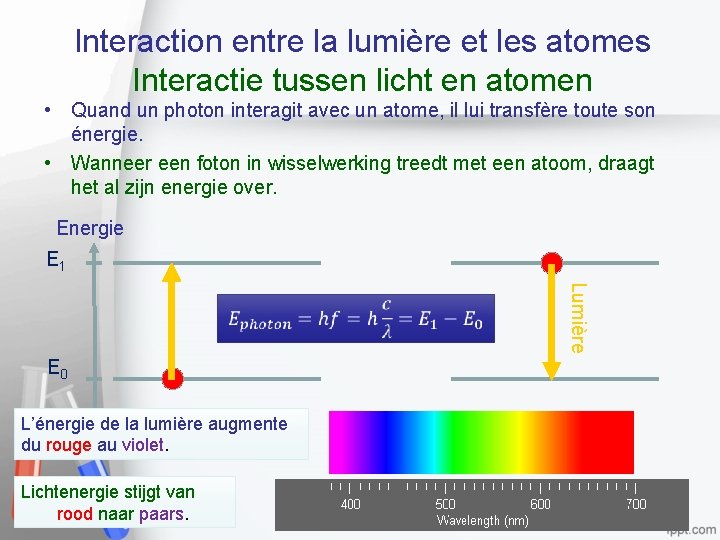 Interaction entre la lumière et les atomes
Interactie tussen licht en atomen

• Quand un photon interagit avec un atome, il lui transfère toute son énergie.

• Wanneer een foton in wisselwerking treedt met een atoom, draagt het al zijn energie over.

Energie

$E_1$

$E_0$

$E_{photon} = hf = h\frac{c}{\lambda} = E_1 - E_0$

Lumière

L'énergie de la lumière augmente du rouge au violet.

Lichtenergie stijgt van rood naar paars.

400 500 600 700
Wavelength (nm)

fppt.com